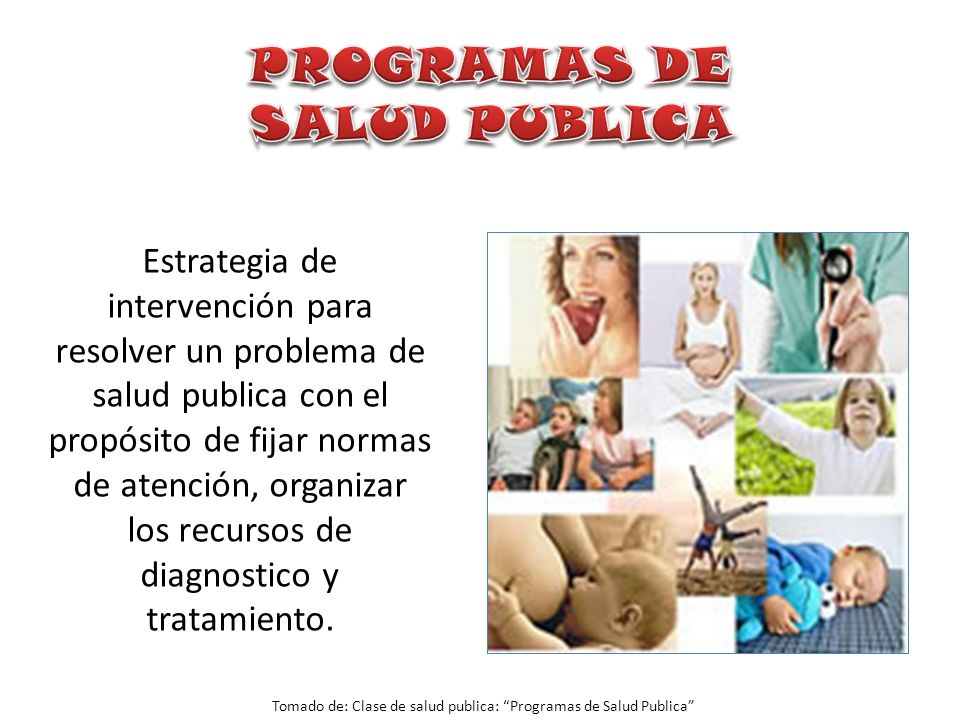 PROGRAMAS DE SALUD PUBLICA

Estrategia de intervención para resolver un problema de salud publica con el propósito de fijar normas de atención, organizar los recursos de diagnostico y tratamiento.

Tomado de: Clase de salud publica: “Programas de Salud Publica”